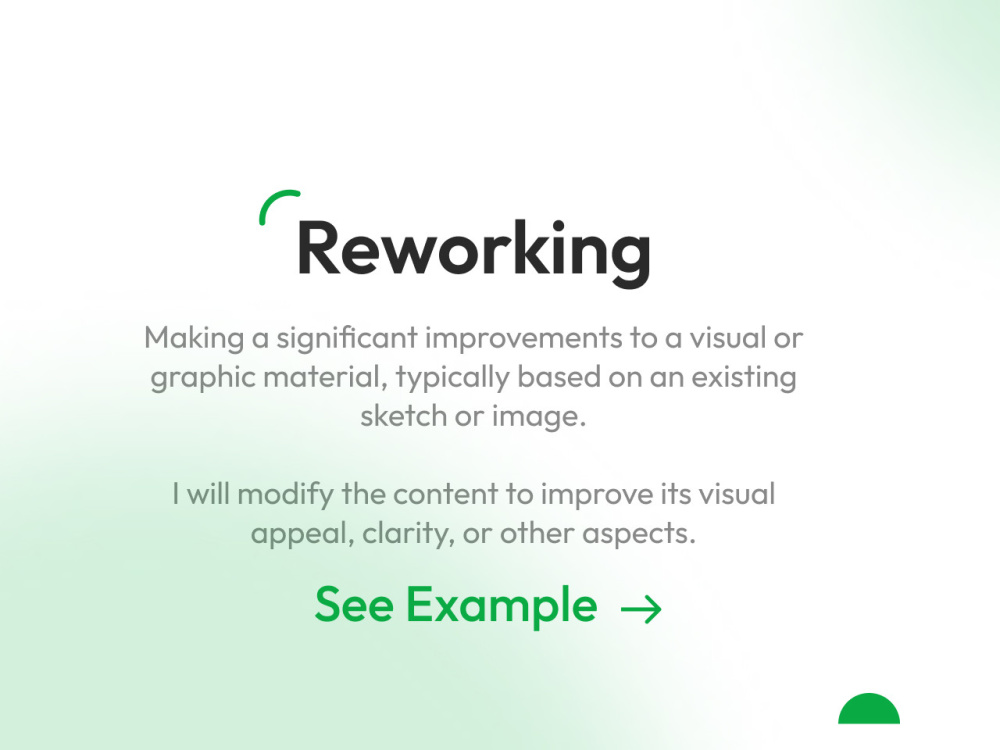 Reworking

Making a significant improvements to a visual or graphic material, typically based on an existing sketch or image.

I will modify the content to improve its visual appeal, clarity, or other aspects.

See Example →